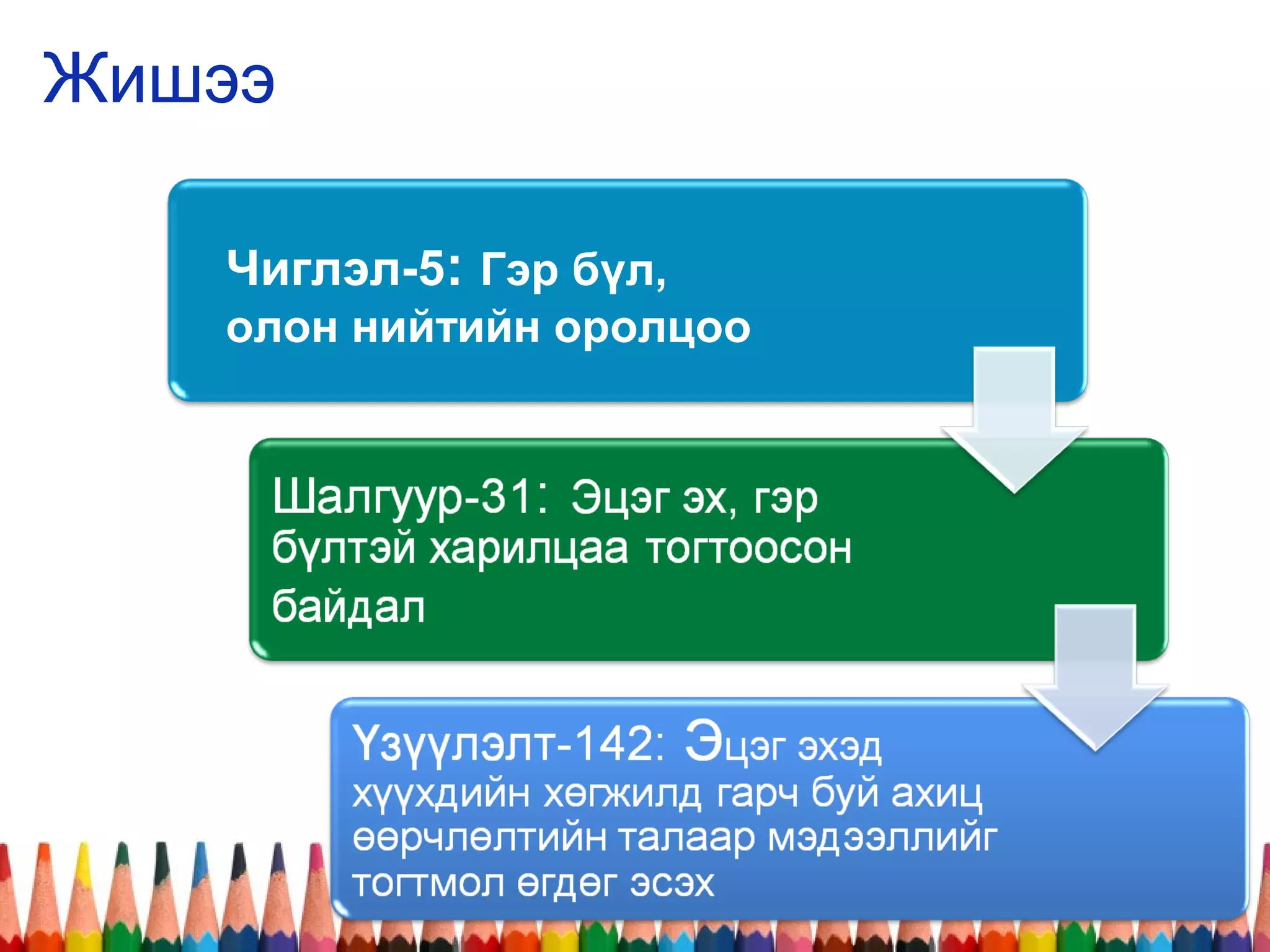 Жишээ

Чиглэл-5: Гэр бүл, олон нийтийн оролцоо

Шалгуур-31: Эцэг эх, гэр бүлтэй харилцаа тогтоосон байдал

Үзүүлэлт-142: Эцэг эхэд хүүхдийн хөгжилд гарч буй ахиц өөрчлөлтийн талаар мэдээллийг тогтмол өгдөг эсэх